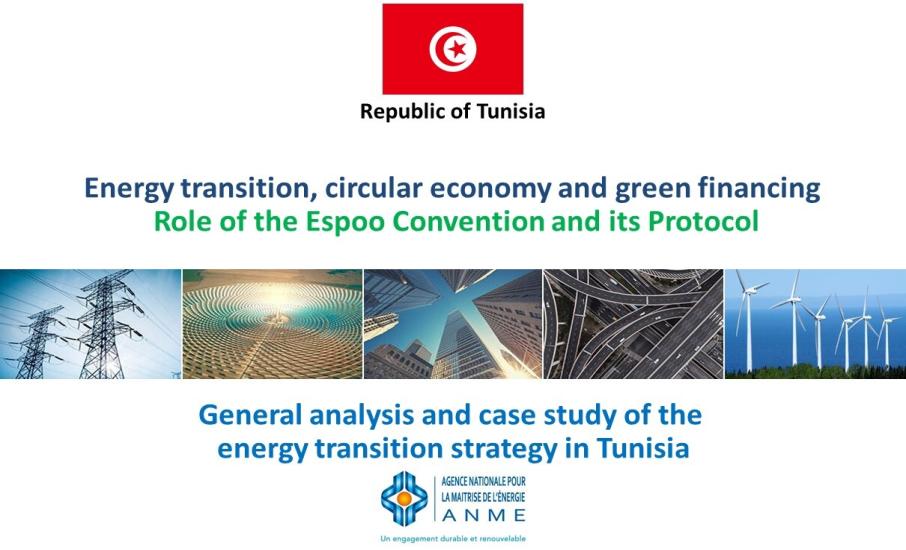 Republic of Tunisia

Energy transition, circular economy and green financing
Role of the Espoo Convention and its Protocol

General analysis and case study of the energy transition strategy in Tunisia

AGENCE NATIONALE POUR LA MAITRISE DE L'ÉNERGIE
ANME
Un engagement durable et renouvelable